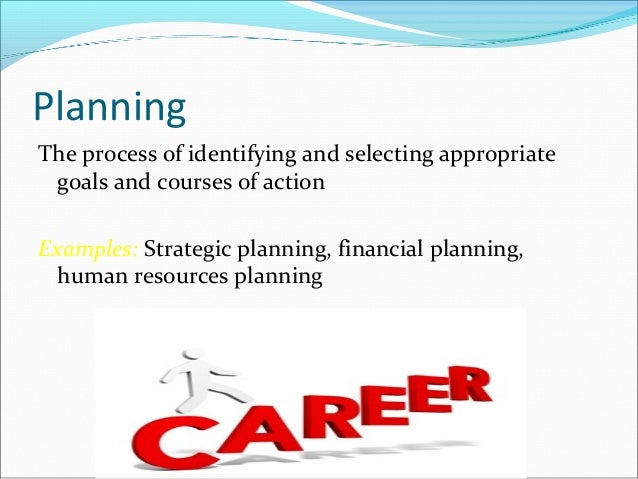 Planning

The process of identifying and selecting appropriate goals and courses of action

Examples: Strategic planning, financial planning, human resources planning

CAREER